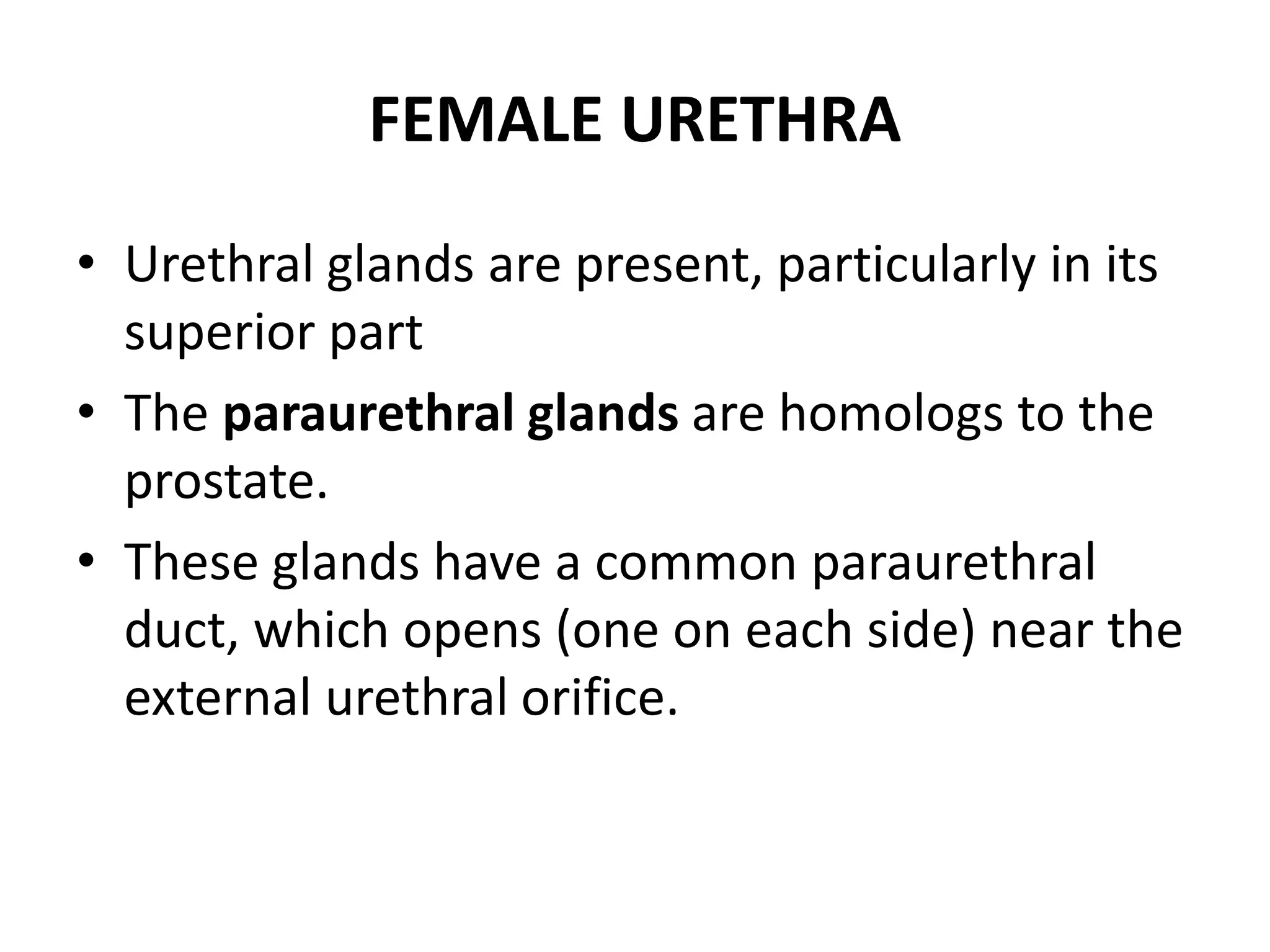 FEMALE URETHRA

• Urethral glands are present, particularly in its superior part

• The paraurethral glands are homologs to the prostate.

• These glands have a common paraurethral duct, which opens (one on each side) near the external urethral orifice.